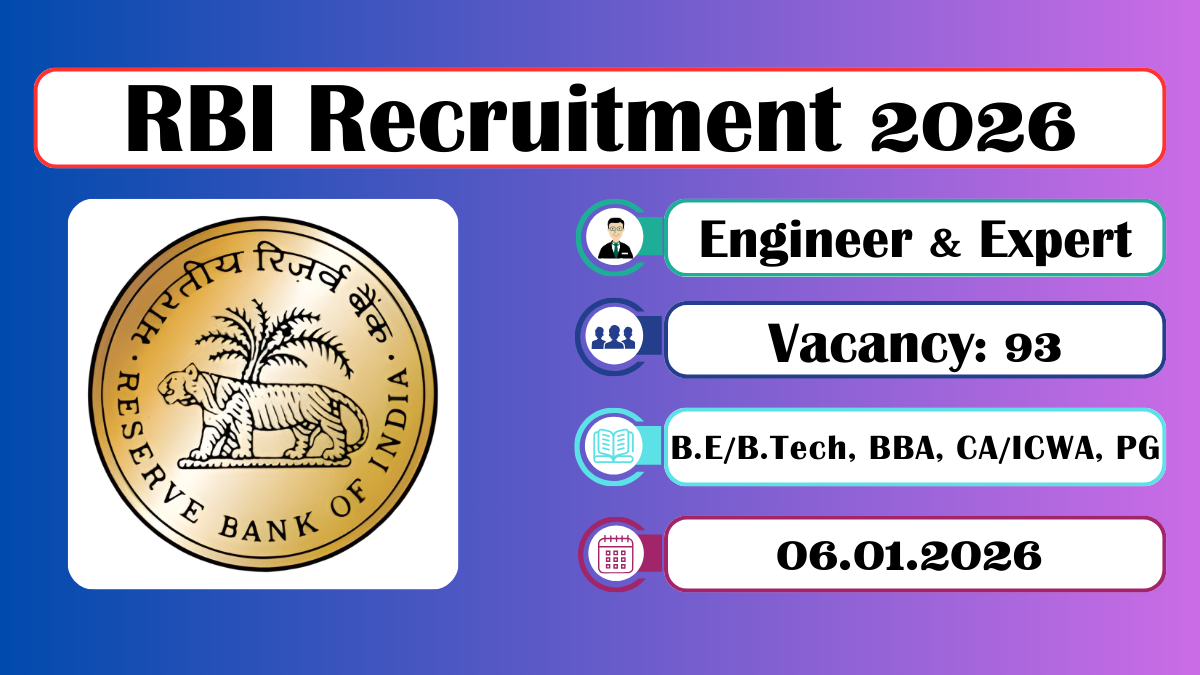 RBI Recruitment 2026

भारतीय रिज़र्व बैंक
RESERVE BANK OF INDIA

Engineer & Expert

Vacancy: 93

B.E/B.Tech, BBA, CA/ICWA, PG

06.01.2026